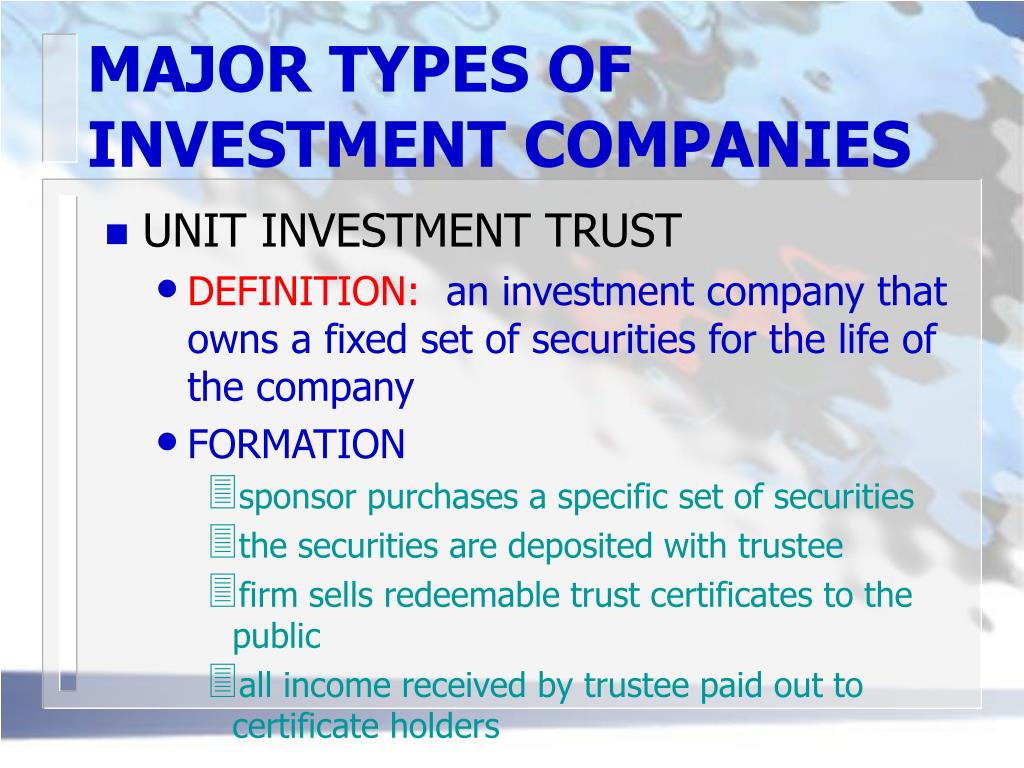 MAJOR TYPES OF INVESTMENT COMPANIES

UNIT INVESTMENT TRUST

DEFINITION: an investment company that owns a fixed set of securities for the life of the company

FORMATION

sponsor purchases a specific set of securities

the securities are deposited with trustee

firm sells redeemable trust certificates to the public

all income received by trustee paid out to certificate holders